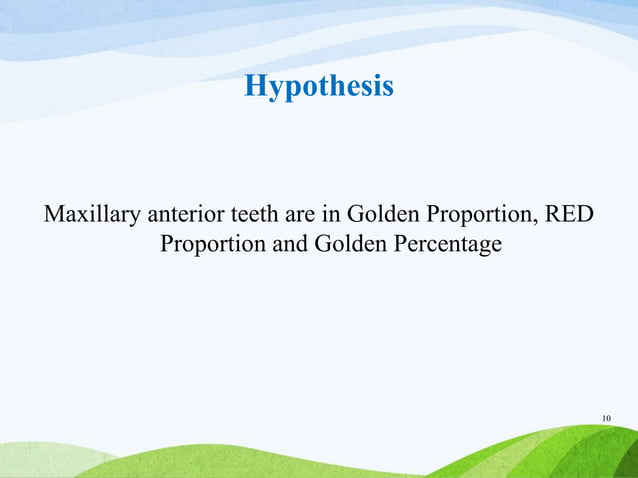 Hypothesis

Maxillary anterior teeth are in Golden Proportion, RED Proportion and Golden Percentage

10